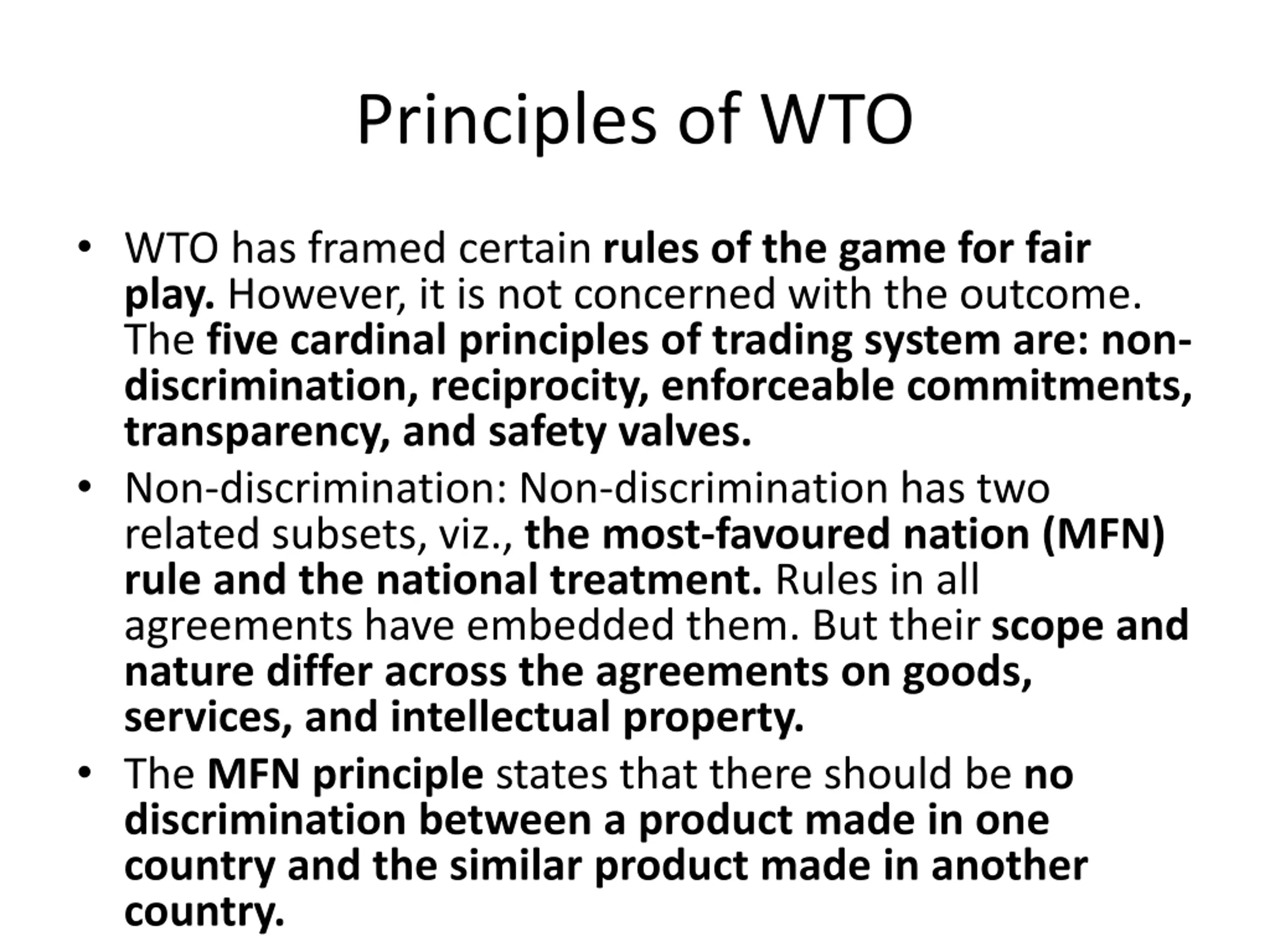 Principles of WTO

• WTO has framed certain rules of the game for fair play. However, it is not concerned with the outcome. The five cardinal principles of trading system are: non-discrimination, reciprocity, enforceable commitments, transparency, and safety valves.

• Non-discrimination: Non-discrimination has two related subsets, viz., the most-favoured nation (MFN) rule and the national treatment. Rules in all agreements have embedded them. But their scope and nature differ across the agreements on goods, services, and intellectual property.

• The MFN principle states that there should be no discrimination between a product made in one country and the similar product made in another country.